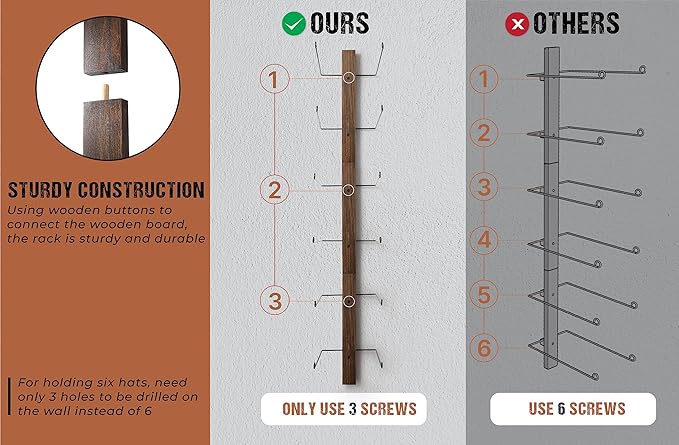 STURDY CONSTRUCTION

Using wooden buttons to connect the wooden board, the rack is sturdy and durable

For holding six hats, need only 3 holes to be drilled on the wall instead of 6

OURS

1

2

3

ONLY USE 3 SCREWS

OTHERS

1

2

3

4

5

6

USE 6 SCREWS